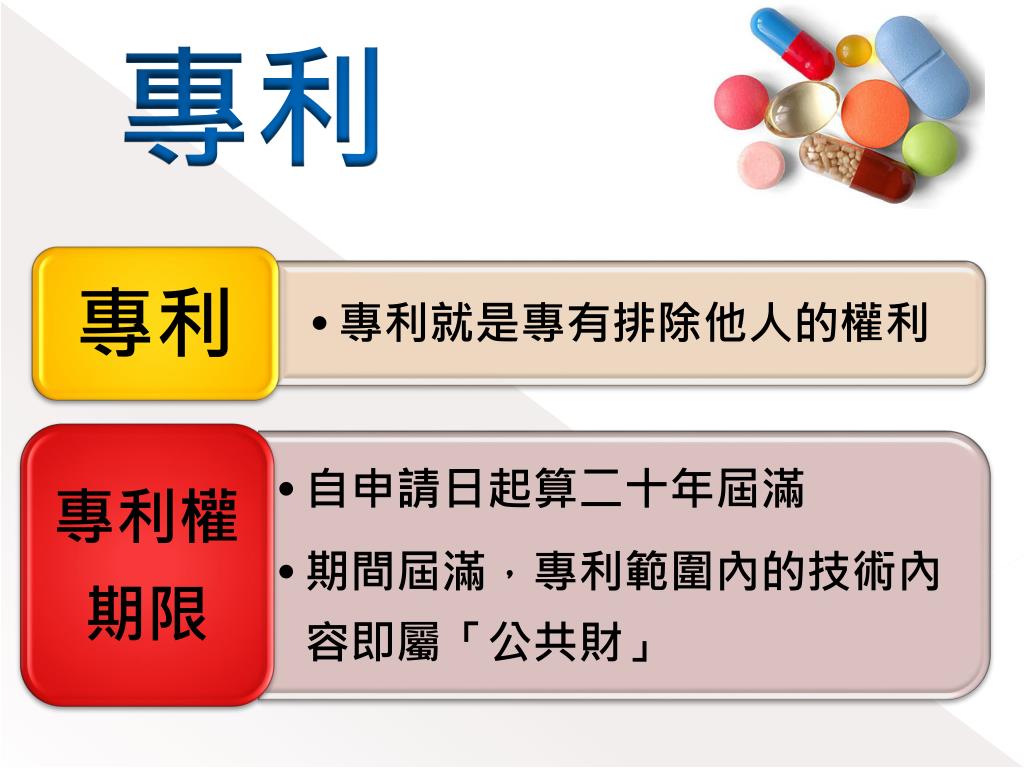 專利

專利

• 專利就是專有排除他人的權利

專利權期限

• 自申請日起算二十年屆滿

• 期間屆滿，專利範圍內的技術內容即屬「公共財」